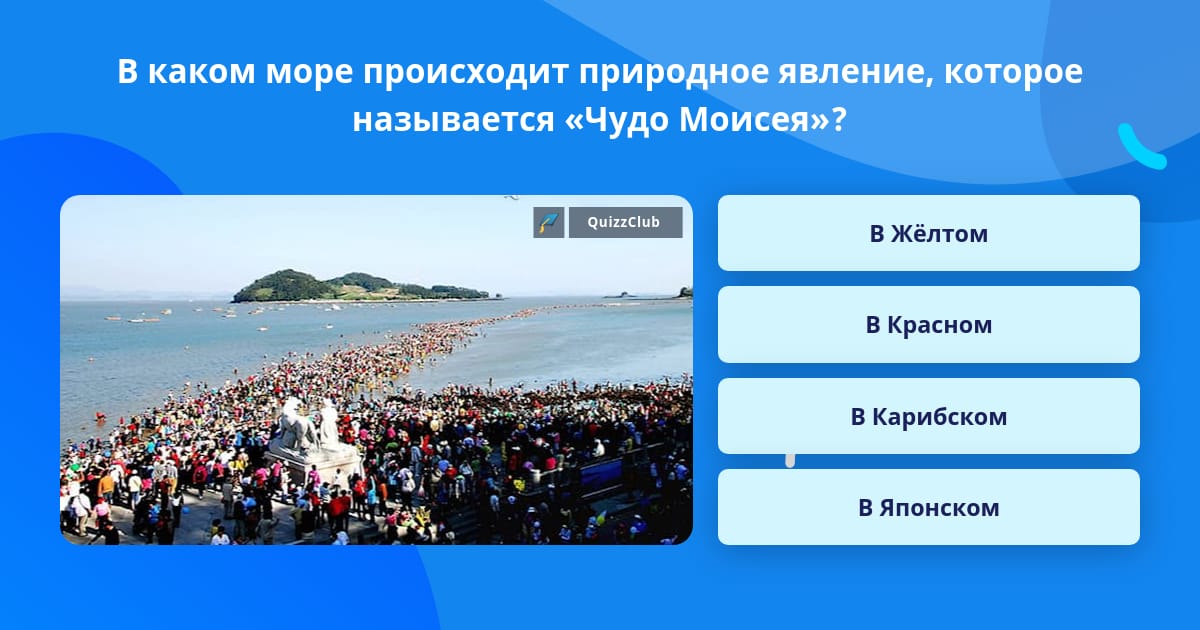 В каком море происходит природное явление, которое называется «Чудо Моисея»?

QuizzClub

В Жёлтом

В Красном

В Карибском

В Японском